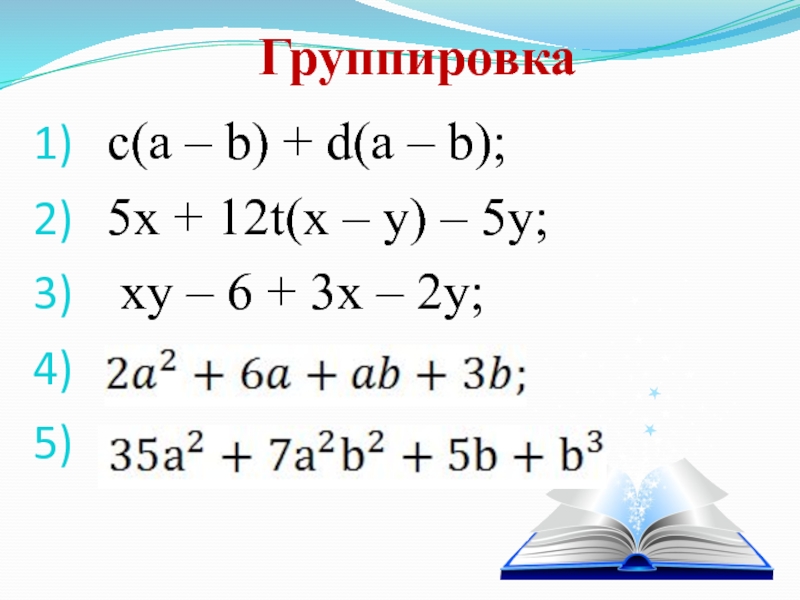 Группировка

1) $c(a - b) + d(a - b)$;

2) $5x + 12t(x - y) - 5y$;

3) $xy - 6 + 3x - 2y$;

4) $2a^2 + 6a + ab + 3b$;

5) $35a^2 + 7a^2b^2 + 5b + b^3$